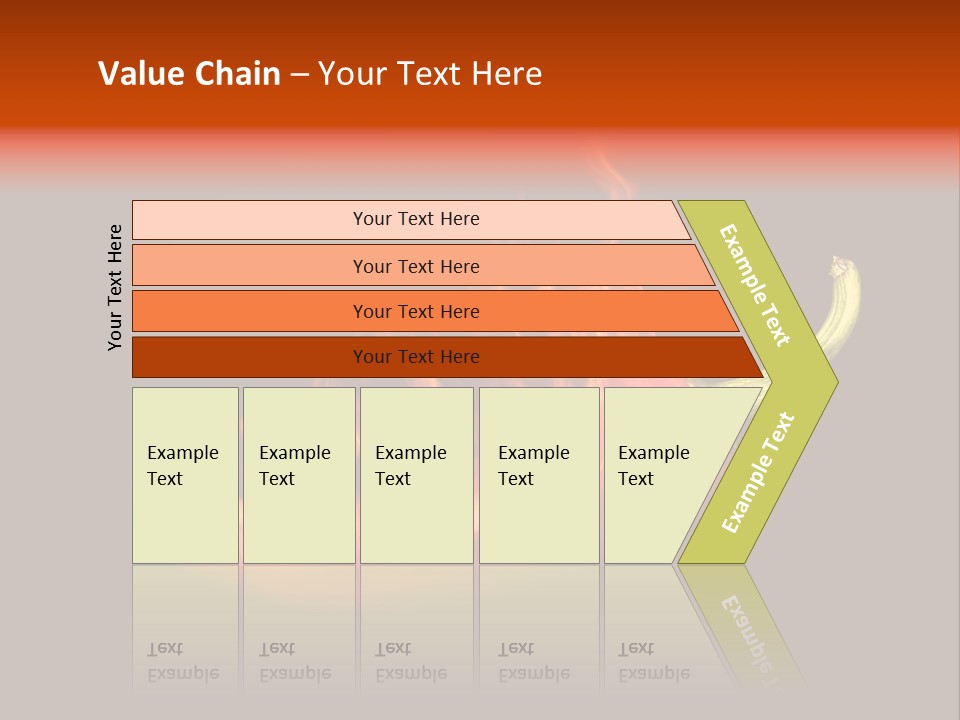 Value Chain – Your Text Here

Your Text Here

Your Text Here

Your Text Here

Your Text Here

Your Text Here

Example Text

Example Text

Example Text

Example Text

Example Text

Example Text

Example Text